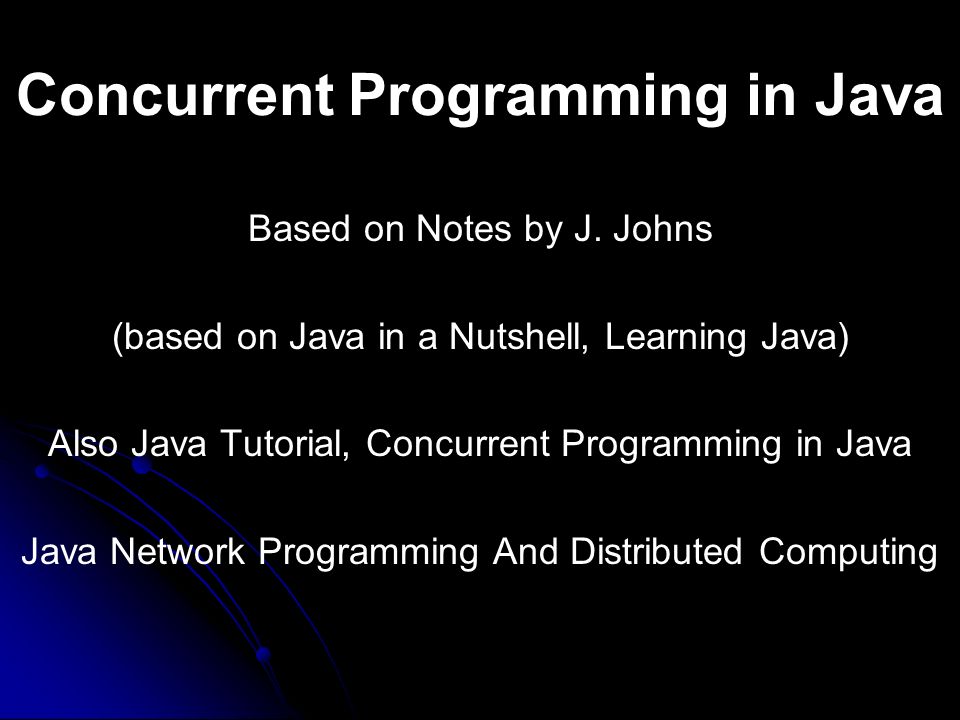 Concurrent Programming in Java

Based on Notes by J. Johns

(based on Java in a Nutshell, Learning Java)

Also Java Tutorial, Concurrent Programming in Java

Java Network Programming And Distributed Computing